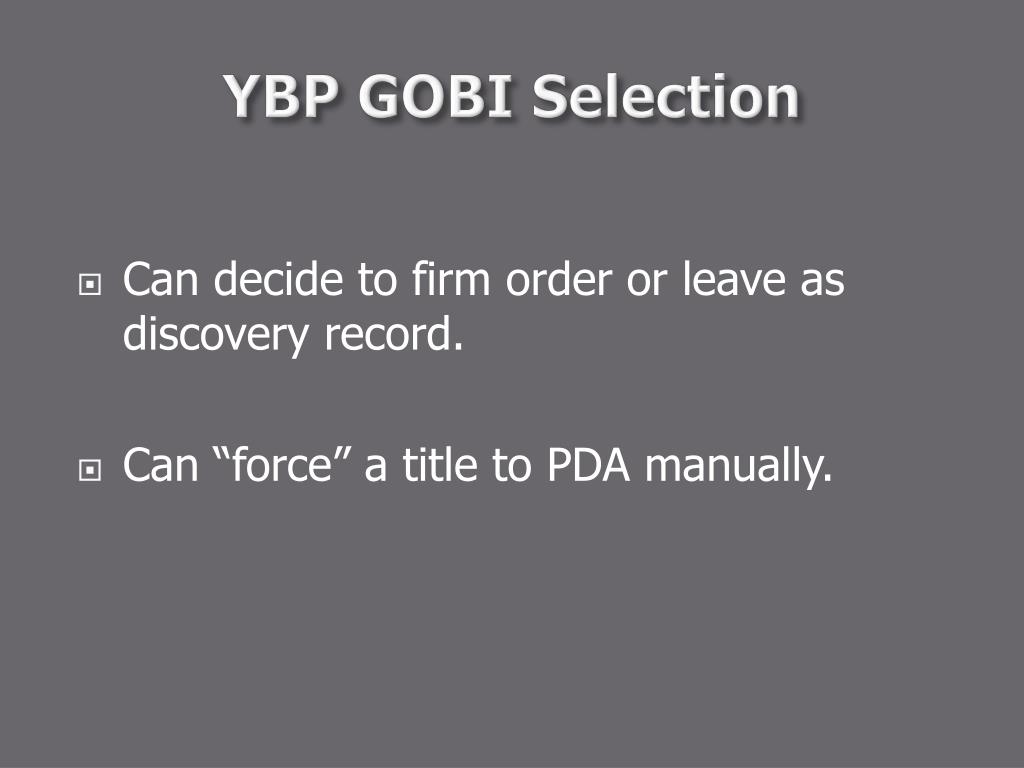 YBP GOBI Selection

Can decide to firm order or leave as discovery record.

Can “force” a title to PDA manually.